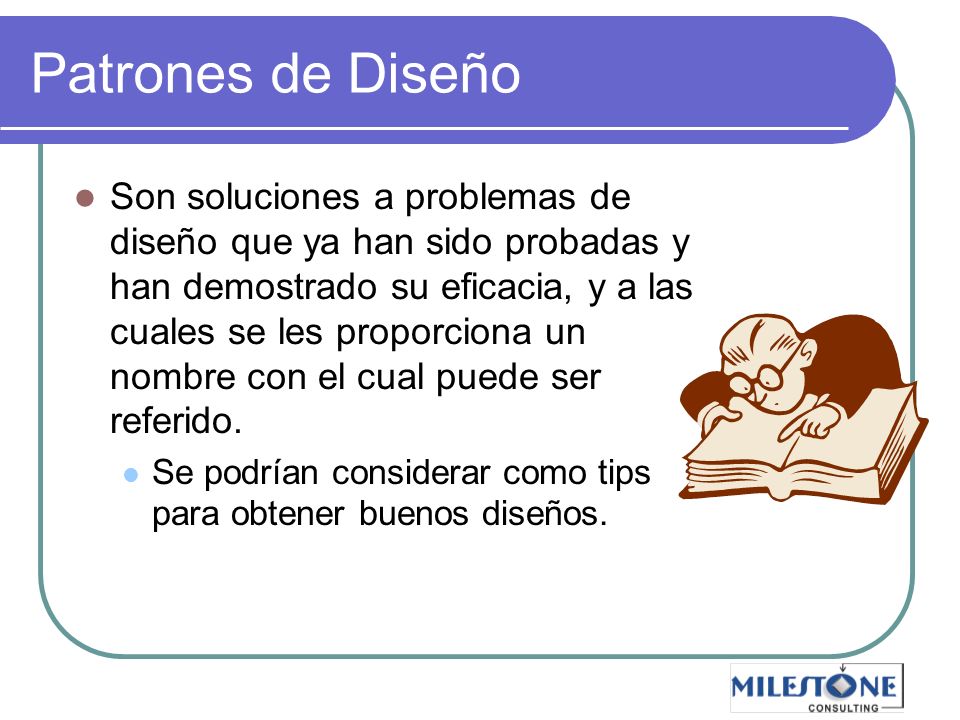 Patrones de Diseño

Son soluciones a problemas de diseño que ya han sido probadas y han demostrado su eficacia, y a las cuales se les proporciona un nombre con el cual puede ser referido.

Se podrían considerar como tips para obtener buenos diseños.

MILESTONE CONSULTING